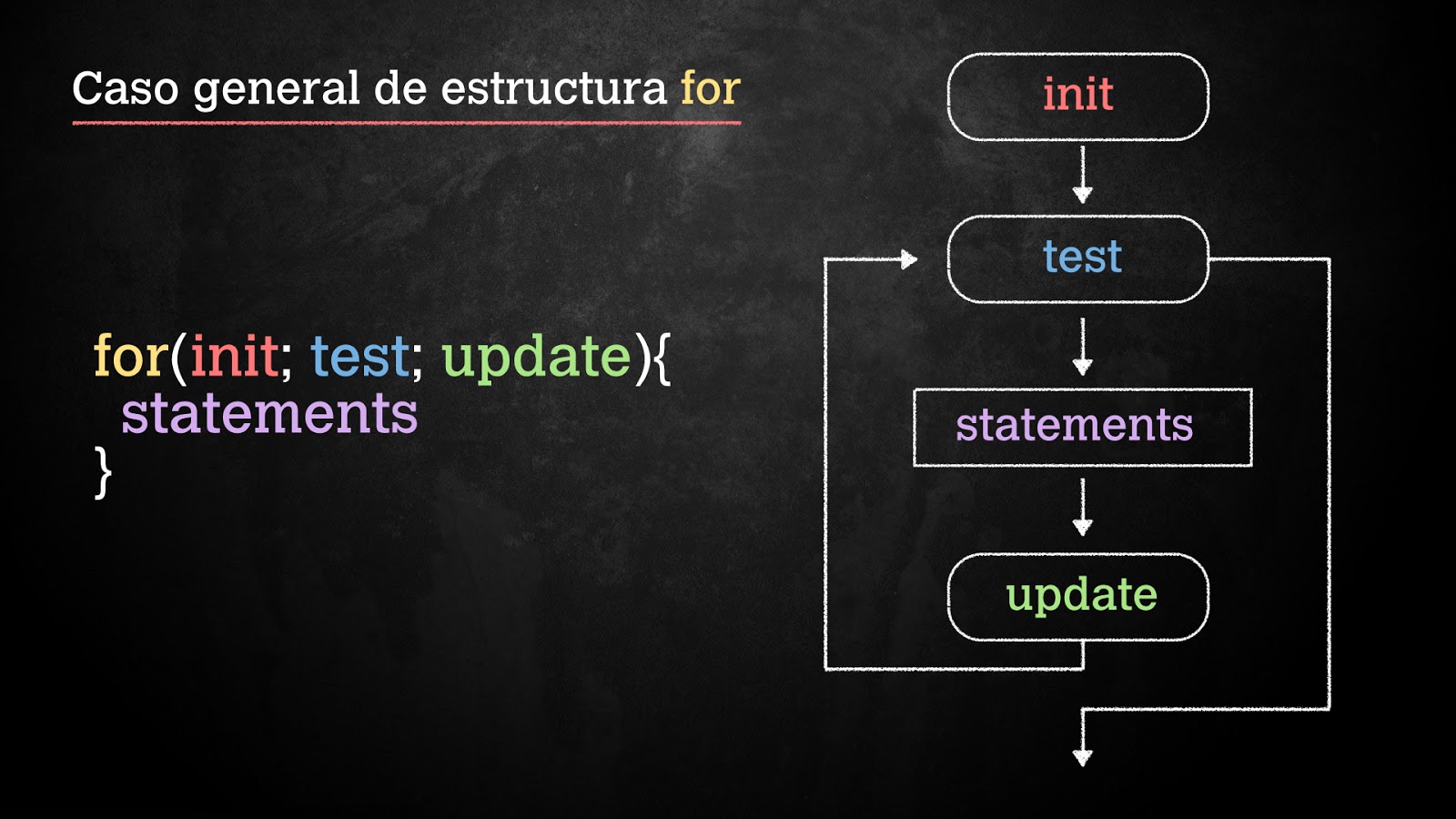 Caso general de estructura for

for(init; test; update){
statements
}

init

test

statements

update